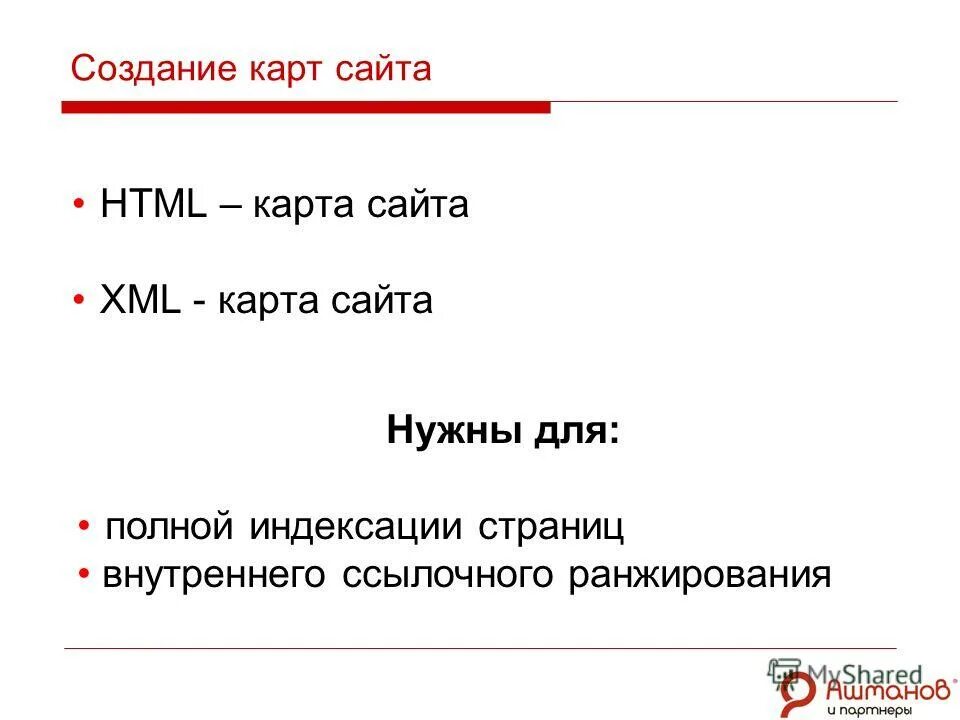 Создание карт сайта

• HTML – карта сайта

• XML - карта сайта

Нужны для:

• полной индексации страниц
• внутреннего ссылочного ранжирования

MyShared
Ашманов и партнеры